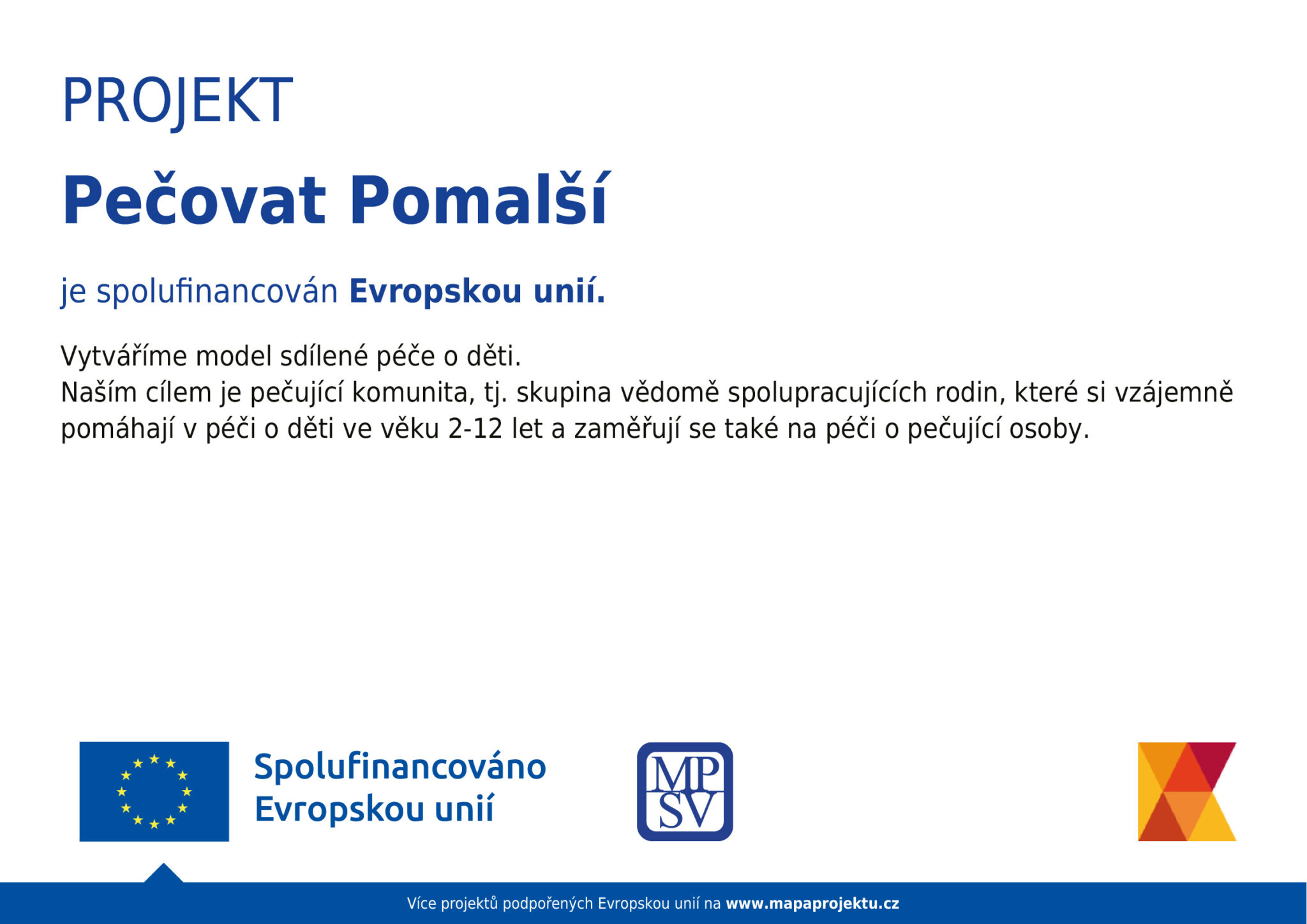 PROJEKT

Pečovat Pomalší

je spolufinancován Evropskou unií.

Vytváříme model sdílené péče o děti.
Naším cílem je pečující komunita, tj. skupina vědomě spolupracujících rodin, které si vzájemně pomáhají v péči o děti ve věku 2-12 let a zaměřují se také na péči o pečující osoby.

Spolufinancováno Evropskou unií

MP SV

Více projektů podpořených Evropskou unií na www.mapaprojektu.cz